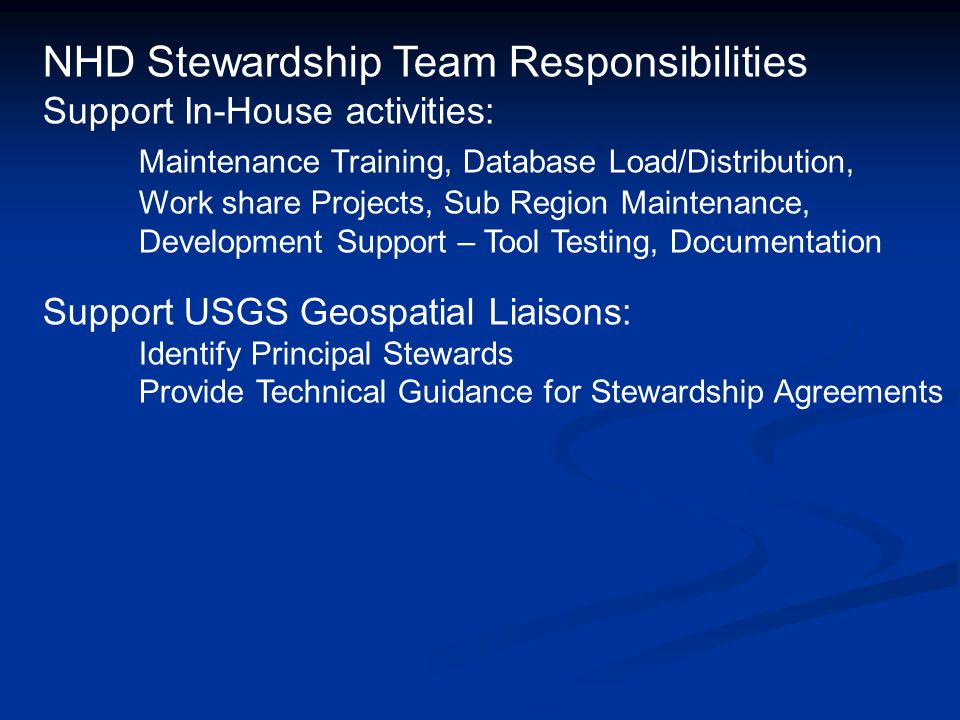 NHD Stewardship Team Responsibilities
Support In-House activities:

Maintenance Training, Database Load/Distribution, Work share Projects, Sub Region Maintenance, Development Support – Tool Testing, Documentation

Support USGS Geospatial Liaisons:

Identify Principal Stewards
Provide Technical Guidance for Stewardship Agreements